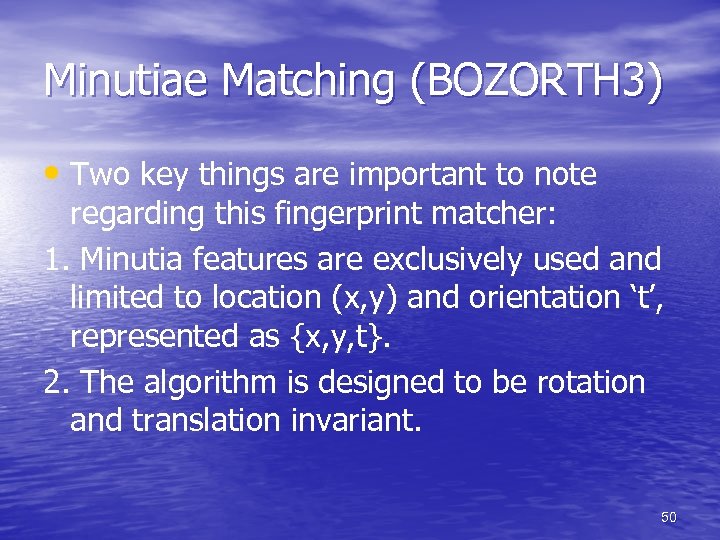 Minutiae Matching (BOZORTH3)

• Two key things are important to note regarding this fingerprint matcher:

1. Minutia features are exclusively used and limited to location (x,y) and orientation ‘t’, represented as {x,y,t}.

2. The algorithm is designed to be rotation and translation invariant.

50